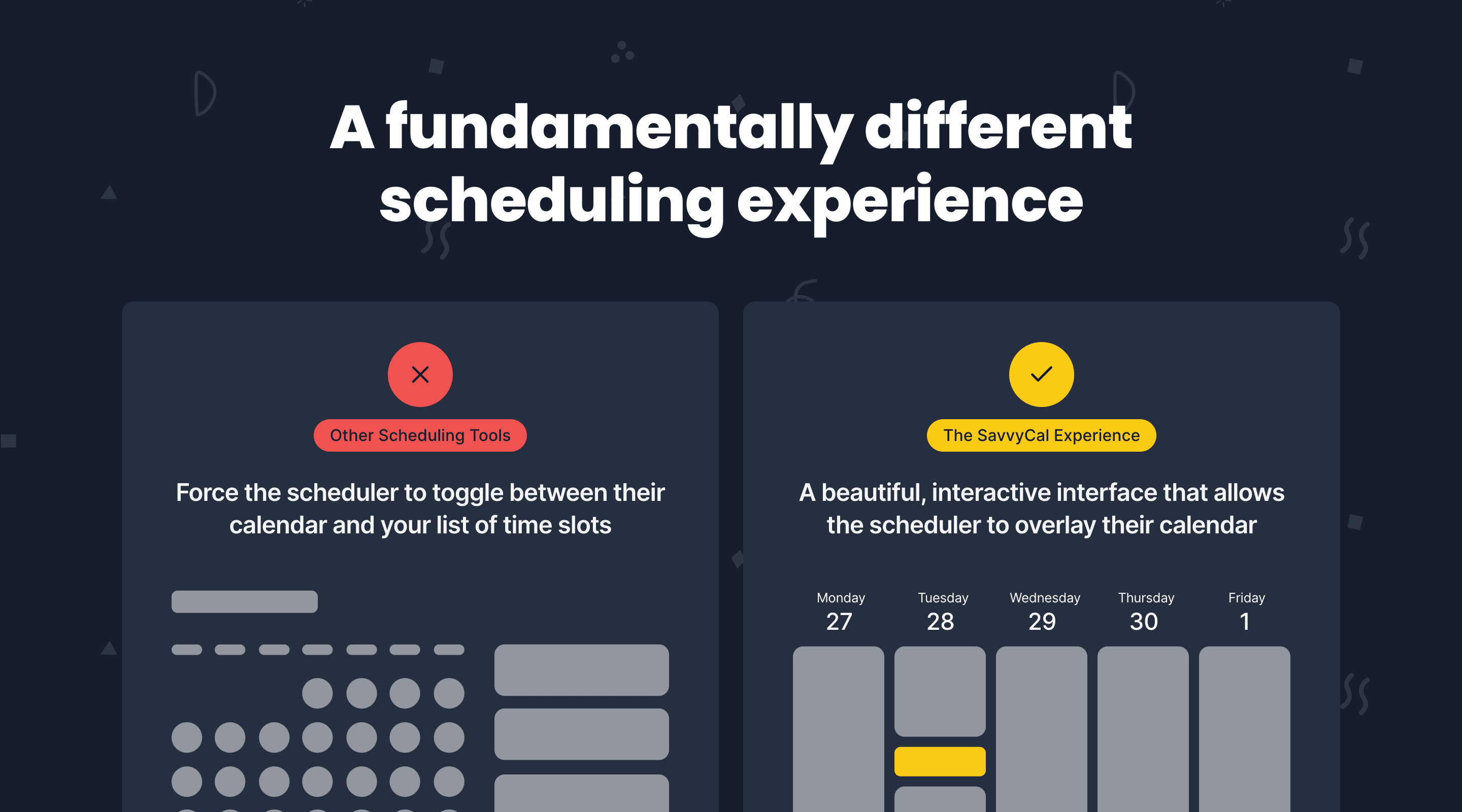 A fundamentally different scheduling experience

Other Scheduling Tools

Force the scheduler to toggle between their calendar and your list of time slots

The SavvyCal Experience

A beautiful, interactive interface that allows the scheduler to overlay their calendar

Monday
27

Tuesday
28

Wednesday
29

Thursday
30

Friday
1